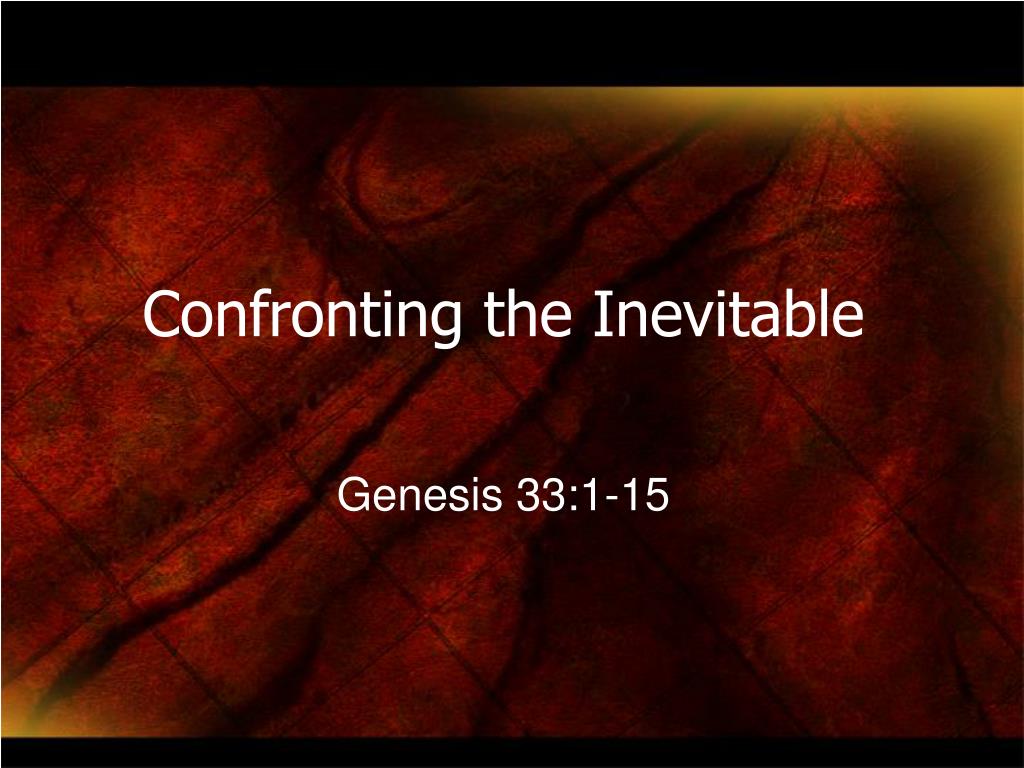 Confronting the Inevitable

Genesis 33:1-15